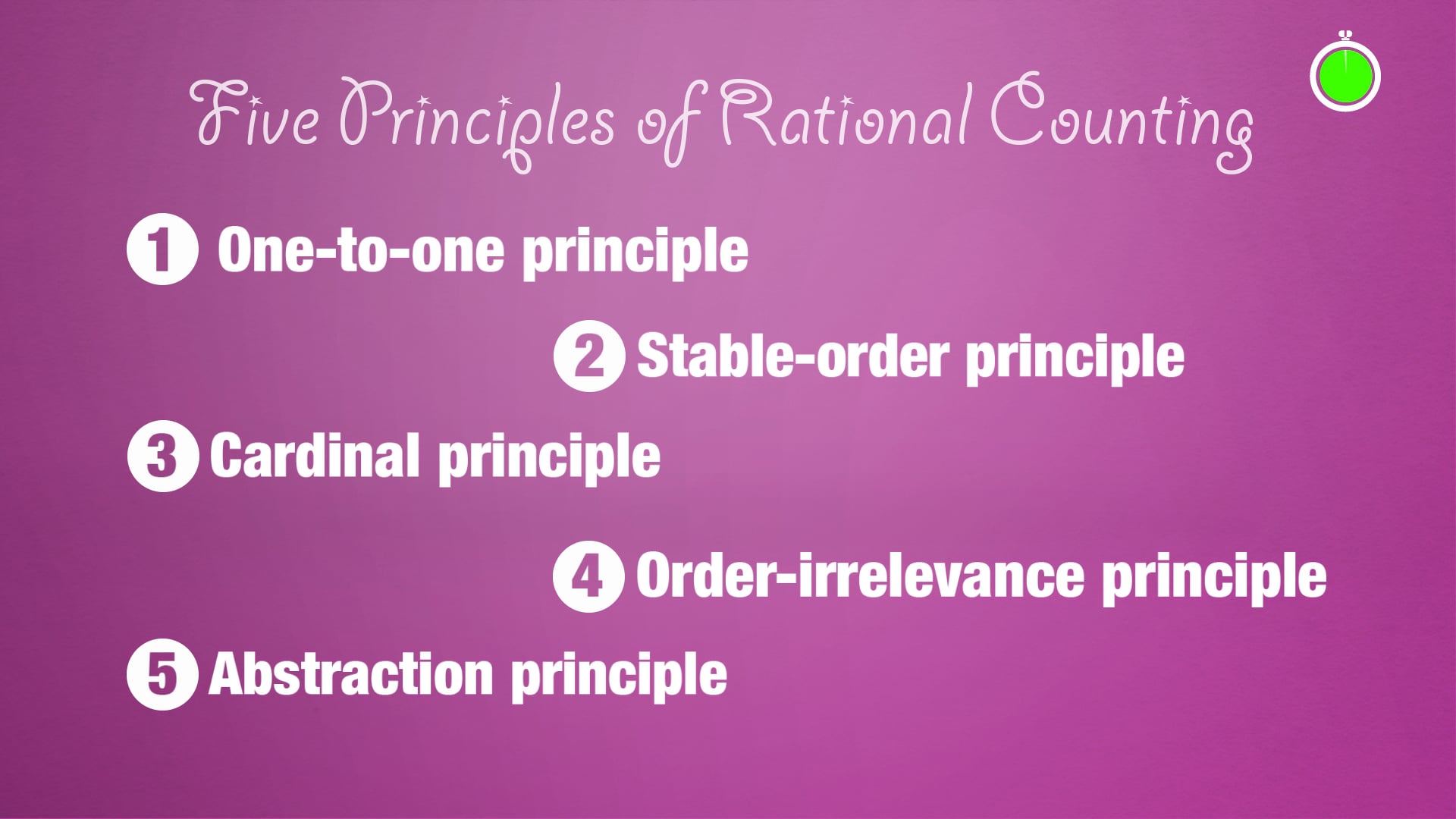 Five Principles of Rational Counting

1 One-to-one principle

2 Stable-order principle

3 Cardinal principle

4 Order-irrelevance principle

5 Abstraction principle